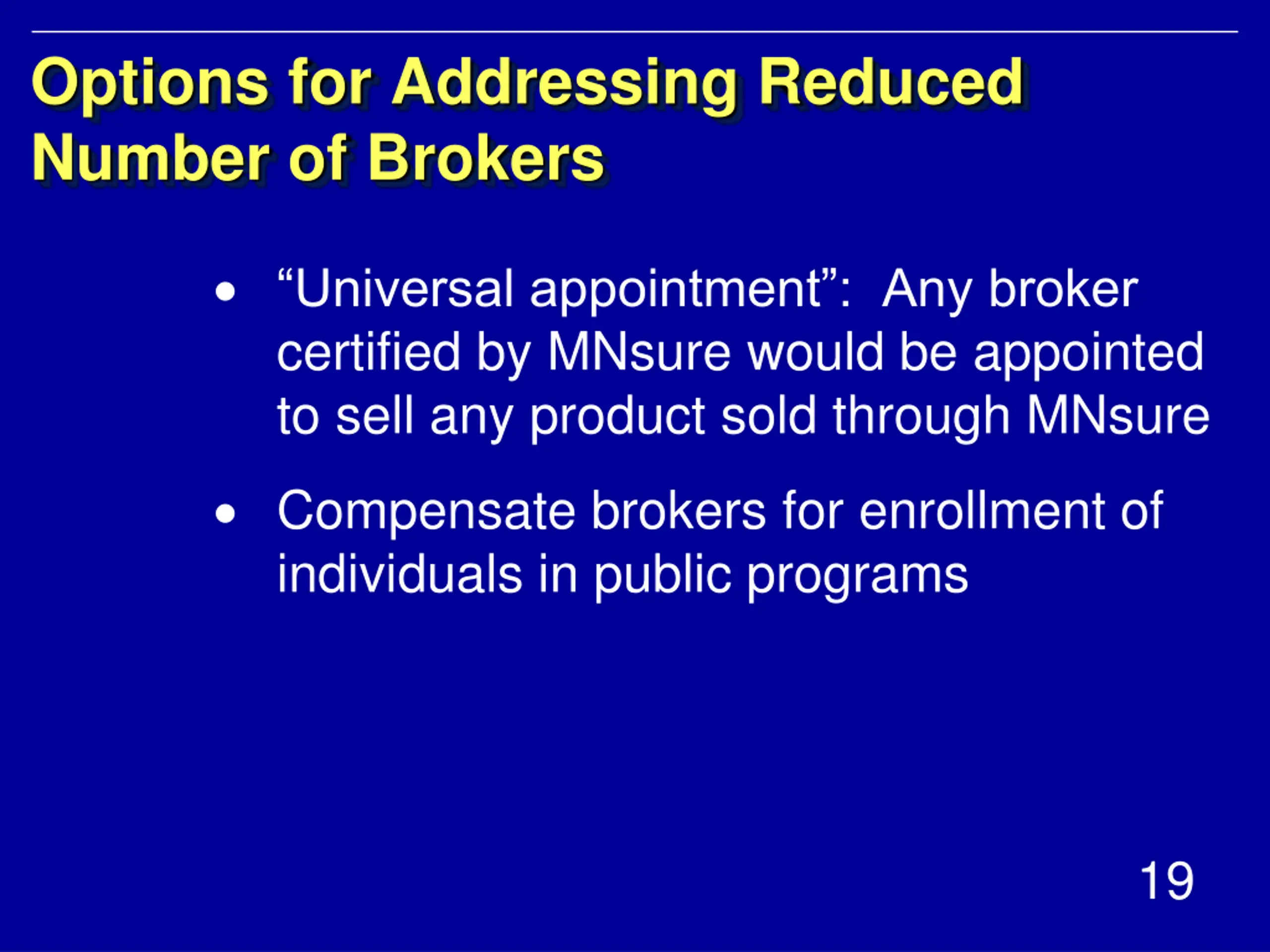 Options for Addressing Reduced Number of Brokers

• “Universal appointment”: Any broker certified by MNsure would be appointed to sell any product sold through MNsure

• Compensate brokers for enrollment of individuals in public programs

19